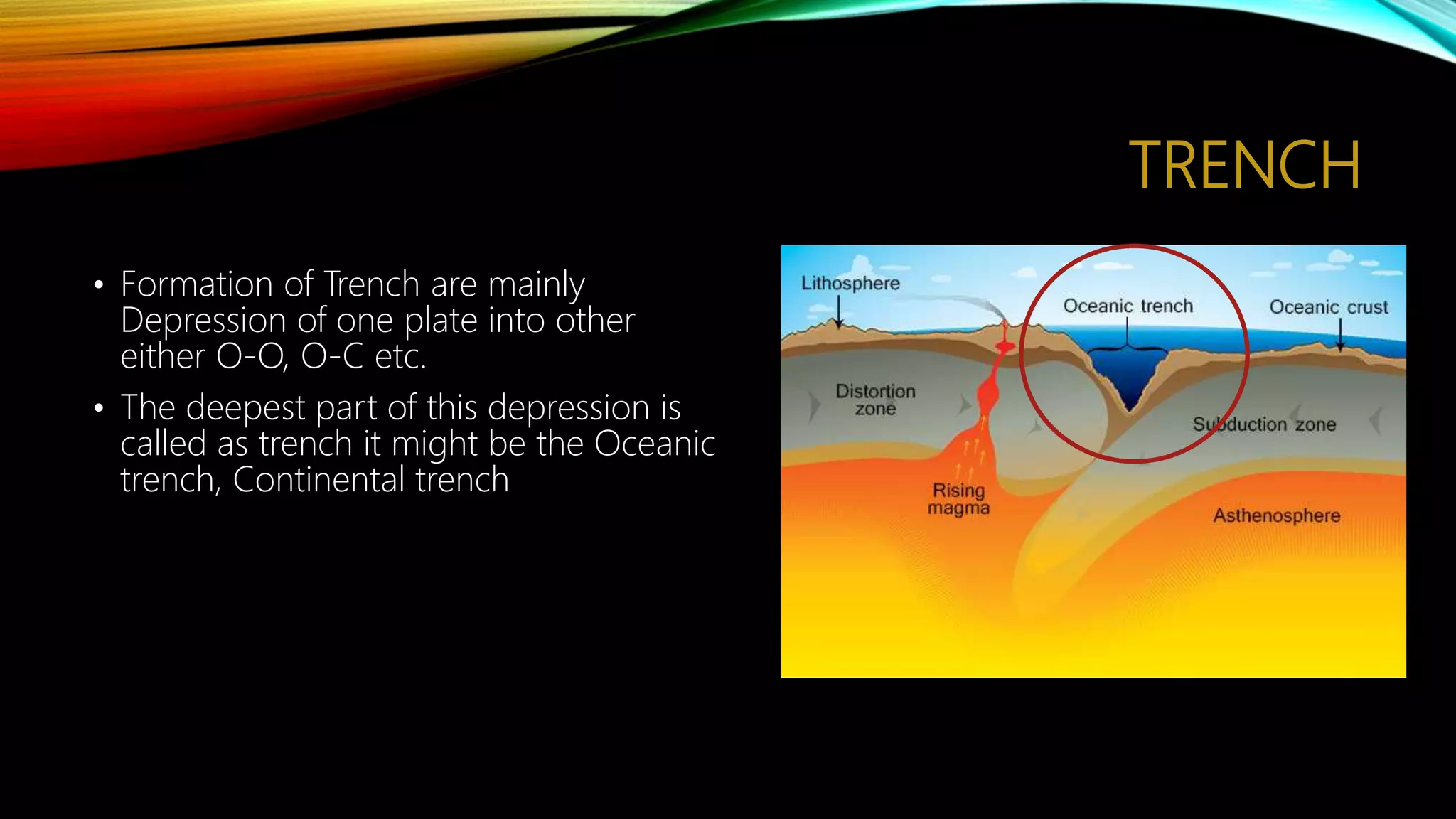 TRENCH

• Formation of Trench are mainly Depression of one plate into other either O-O, O-C etc.

• The deepest part of this depression is called as trench it might be the Oceanic trench, Continental trench

Lithosphere

Oceanic trench

Oceanic crust

Distortion zone

Subduction zone

Rising magma

Asthenosphere